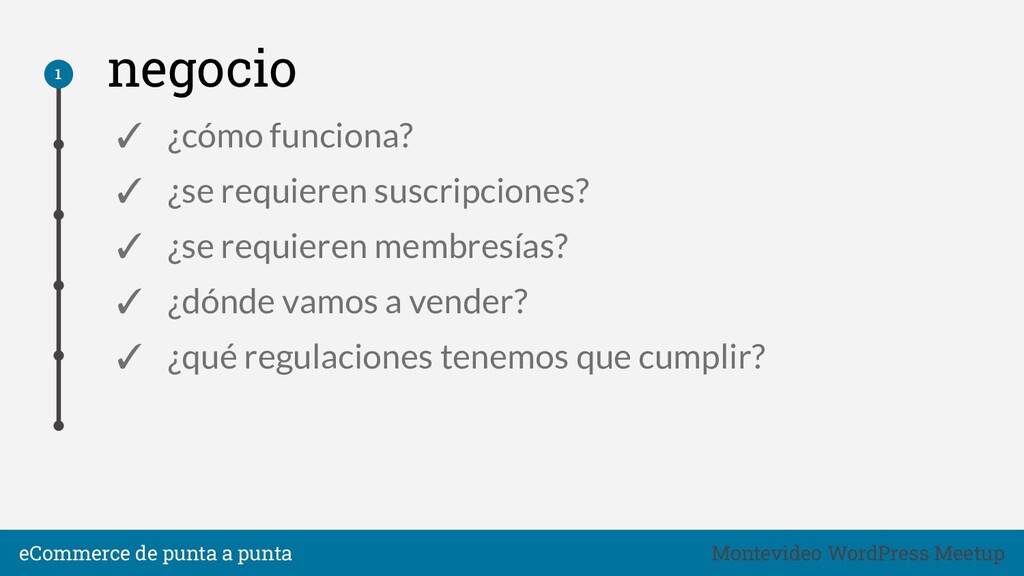 1

negocio

✓ ¿cómo funciona?

✓ ¿se requieren suscripciones?

✓ ¿se requieren membresías?

✓ ¿dónde vamos a vender?

✓ ¿qué regulaciones tenemos que cumplir?

eCommerce de punta a punta

Montevideo WordPress Meetup